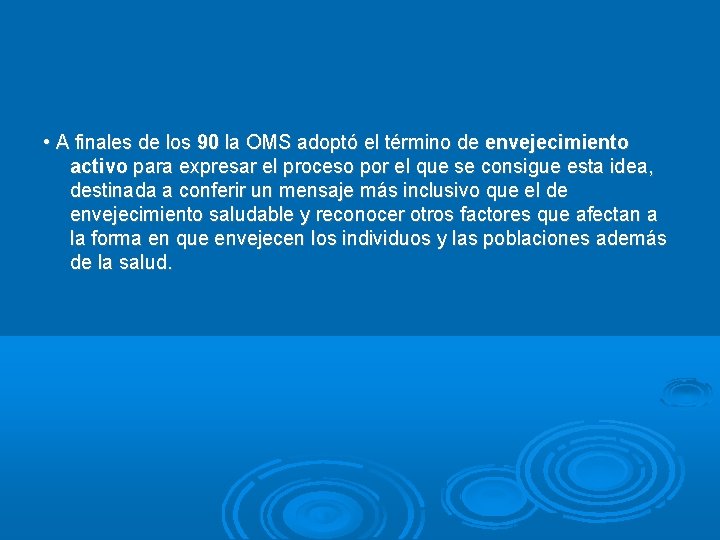 • A finales de los 90 la OMS adoptó el término de envejecimiento activo para expresar el proceso por el que se consigue esta idea, destinada a conferir un mensaje más inclusivo que el de envejecimiento saludable y reconocer otros factores que afectan a la forma en que envejecen los individuos y las poblaciones además de la salud.